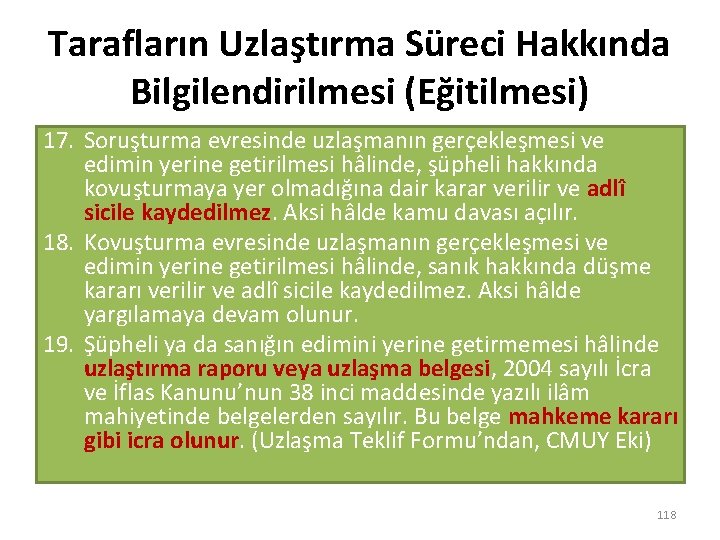 Tarafların Uzlaştırma Süreci Hakkında Bilgilendirilmesi (Eğitilmesi)

17. Soruşturma evresinde uzlaşmanın gerçekleşmesi ve edimin yerine getirilmesi hâlinde, şüpheli hakkında kovuşturmaya yer olmadığına dair karar verilir ve adlî sicile kaydedilmez. Aksi hâlde kamu davası açılır.

18. Kovuşturma evresinde uzlaşmanın gerçekleşmesi ve edimin yerine getirilmesi hâlinde, sanık hakkında düşme kararı verilir ve adlî sicile kaydedilmez. Aksi hâlde yargılamaya devam olunur.

19. Şüpheli ya da sanığın edimini yerine getirmemesi hâlinde uzlaştırma raporu veya uzlaşma belgesi, 2004 sayılı İcra ve İflas Kanunu'nun 38 inci maddesinde yazılı ilâm mahiyetinde belgelerden sayılır. Bu belge mahkeme kararı gibi icra olunur. (Uzlaşma Teklif Formu'ndan, CMUY Eki)

118